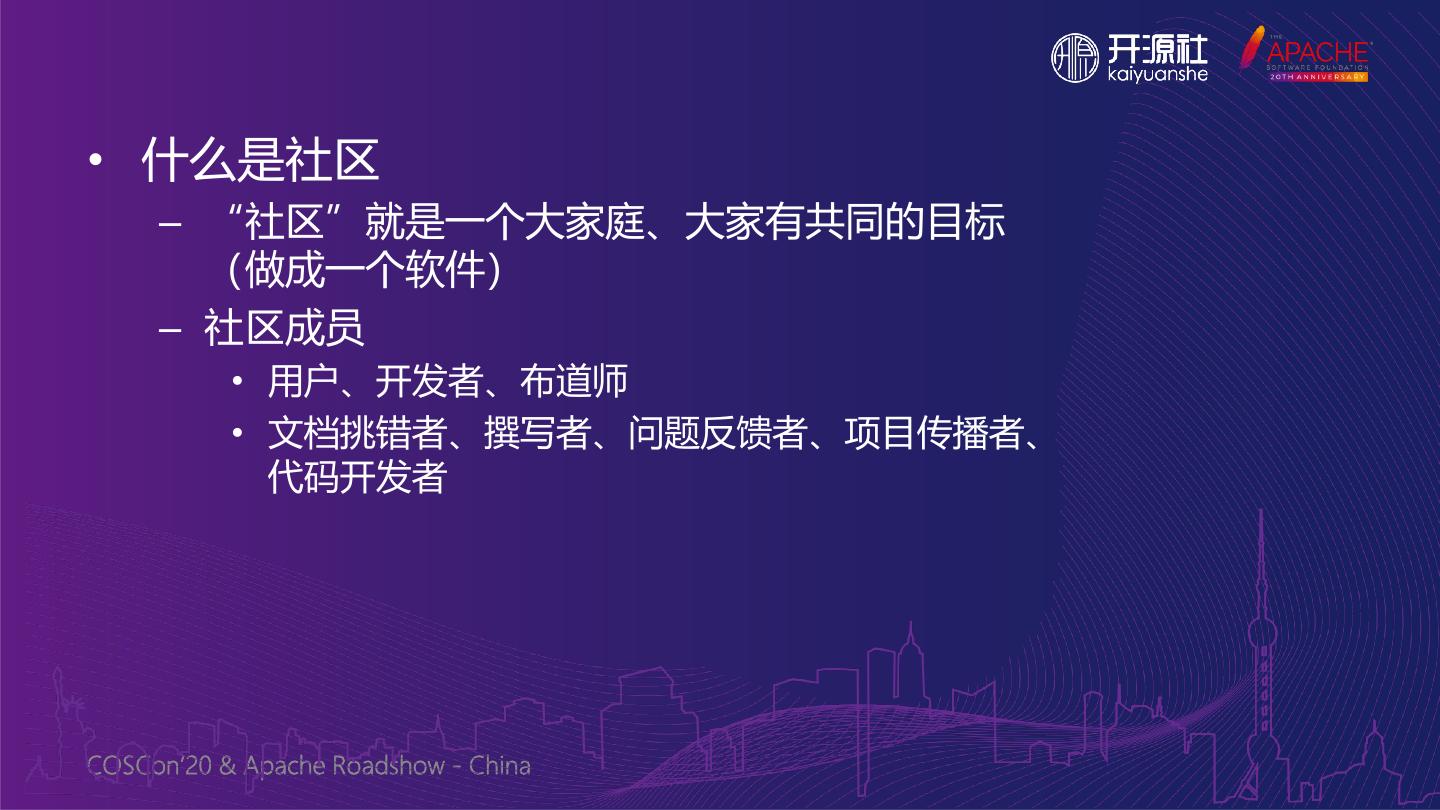 开源社 kaiyuanshe

THE APACHE SOFTWARE FOUNDATION 20TH ANNIVERSARY

• 什么是社区
– “社区”就是一个大家庭、大家有共同的目标（做成一个软件）
– 社区成员
• 用户、开发者、布道师
• 文档挑错者、撰写者、问题反馈者、项目传播者、代码开发者

COSCon'20 & Apache Roadshow - China